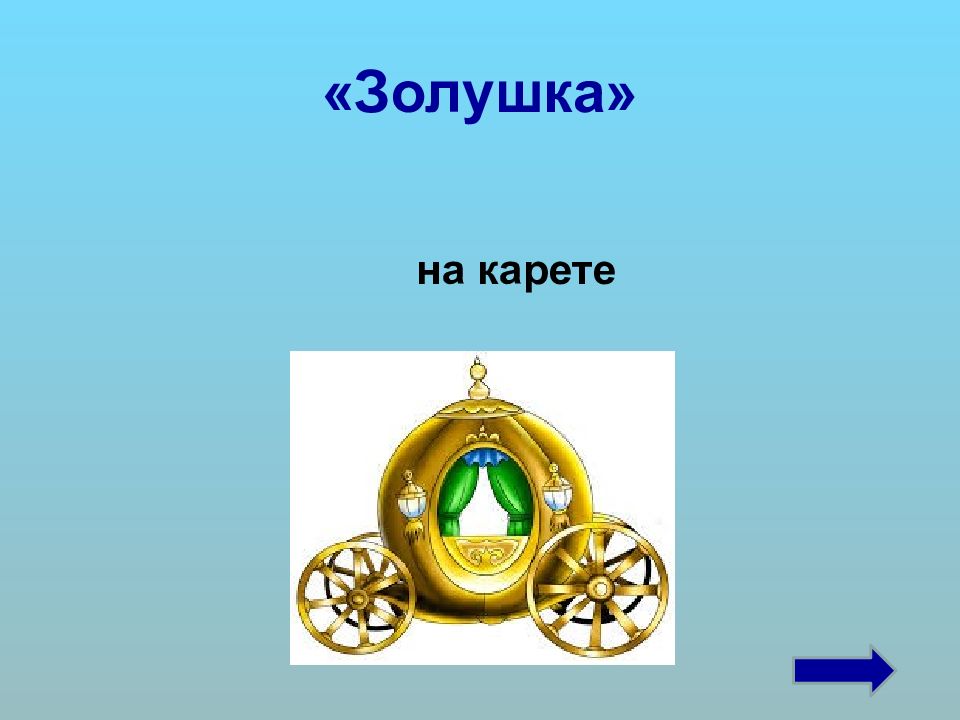 «Золушка»

на карете